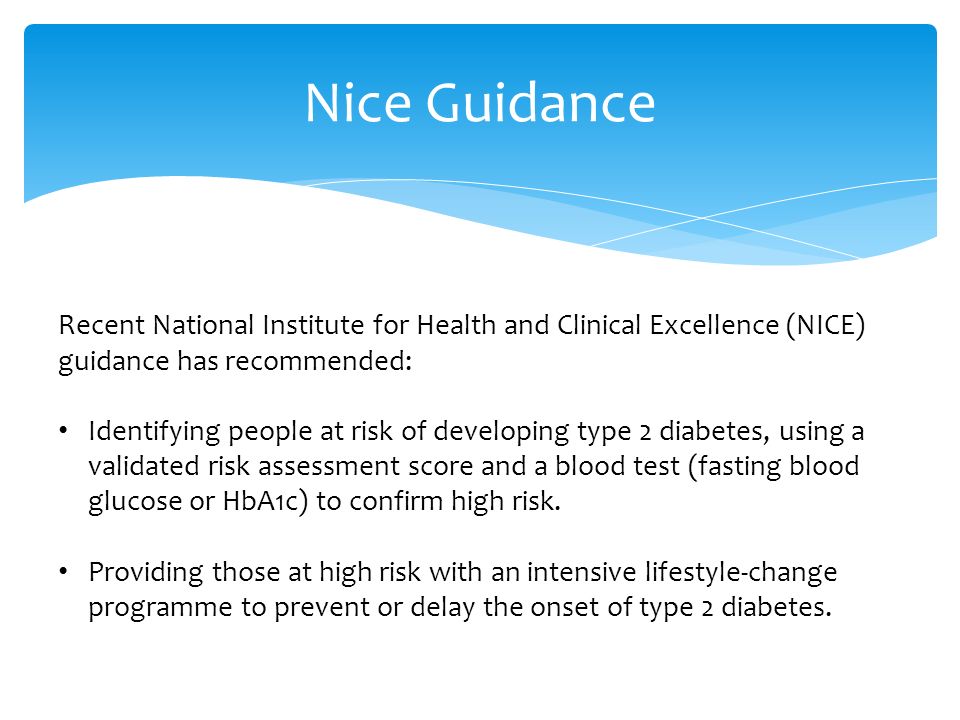 Nice Guidance

Recent National Institute for Health and Clinical Excellence (NICE) guidance has recommended:

• Identifying people at risk of developing type 2 diabetes, using a validated risk assessment score and a blood test (fasting blood glucose or HbA1c) to confirm high risk.

• Providing those at high risk with an intensive lifestyle-change programme to prevent or delay the onset of type 2 diabetes.